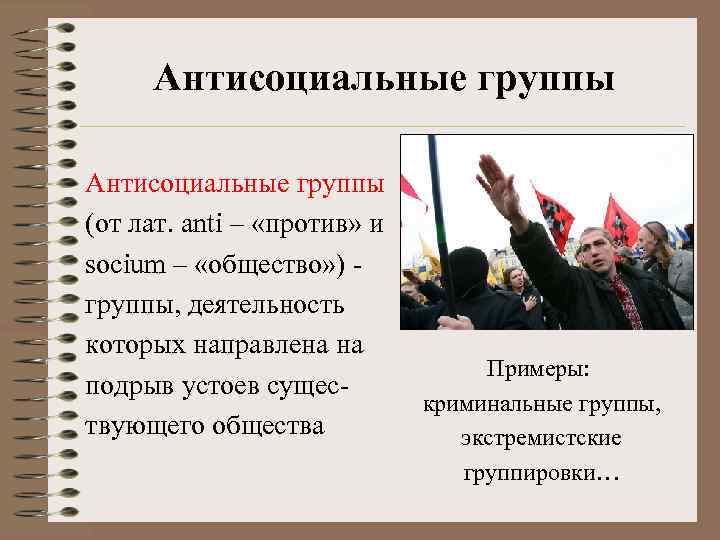 Антисоциальные группы

Антисоциальные группы (от лат. anti – «против» и socium – «общество») - группы, деятельность которых направлена на подрыв устоев существующего общества

Примеры: криминальные группы, экстремистские группировки…